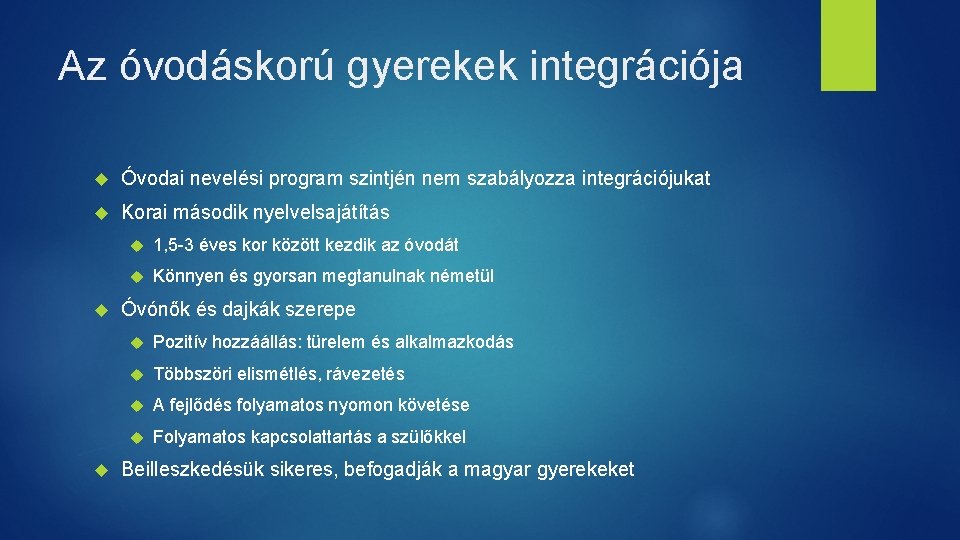 Az óvodáskorú gyerekek integrációja

Óvodai nevelési program szintjén nem szabályozza integrációjukat

Korai második nyelvelsajátítás

1,5-3 éves kor között kezdik az óvodát

Könnyen és gyorsan megtanulnak németül

Óvónők és dajkák szerepe

Pozitív hozzáállás: türelem és alkalmazkodás

Többszöri elismétlés, rávezetés

A fejlődés folyamatos nyomon követése

Folyamatos kapcsolattartás a szülőkkel

Beilleszkedésük sikeres, befogadják a magyar gyerekeket